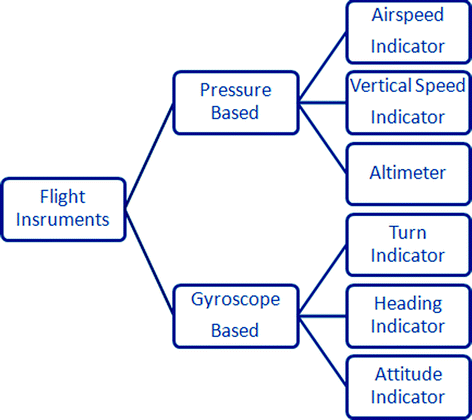 Flight Insruments

Pressure Based

Airspeed Indicator

Vertical Speed Indicator

Altimeter

Gyroscope Based

Turn Indicator

Heading Indicator

Attitude Indicator